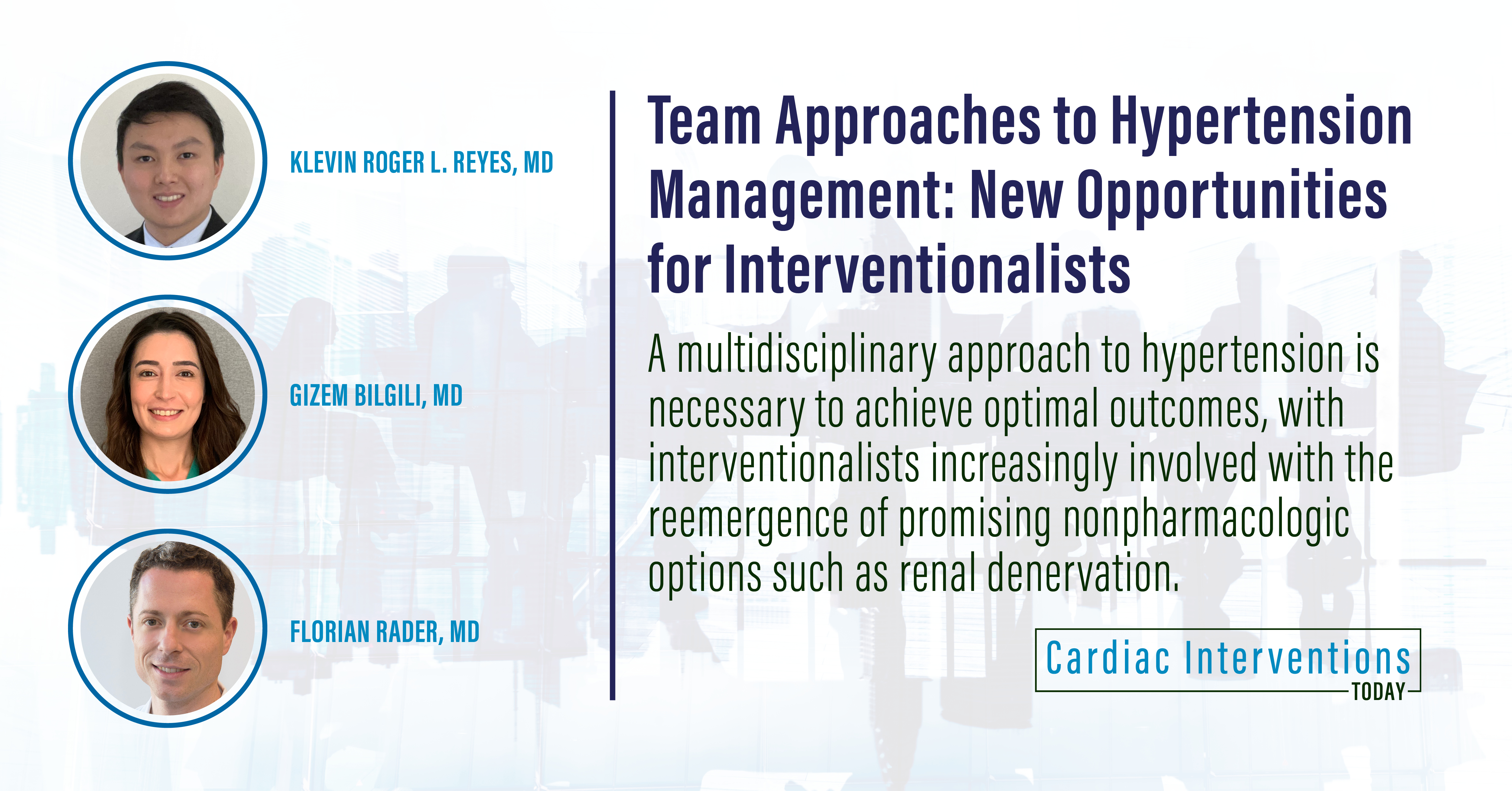 KLEVIN ROGER L. REYES, MD

GIZEM BILGILI, MD

FLORIAN RADER, MD

Team Approaches to Hypertension Management: New Opportunities for Interventionalists

A multidisciplinary approach to hypertension is necessary to achieve optimal outcomes, with interventionalists increasingly involved with the reemergence of promising nonpharmacologic options such as renal denervation.

Cardiac Interventions TODAY